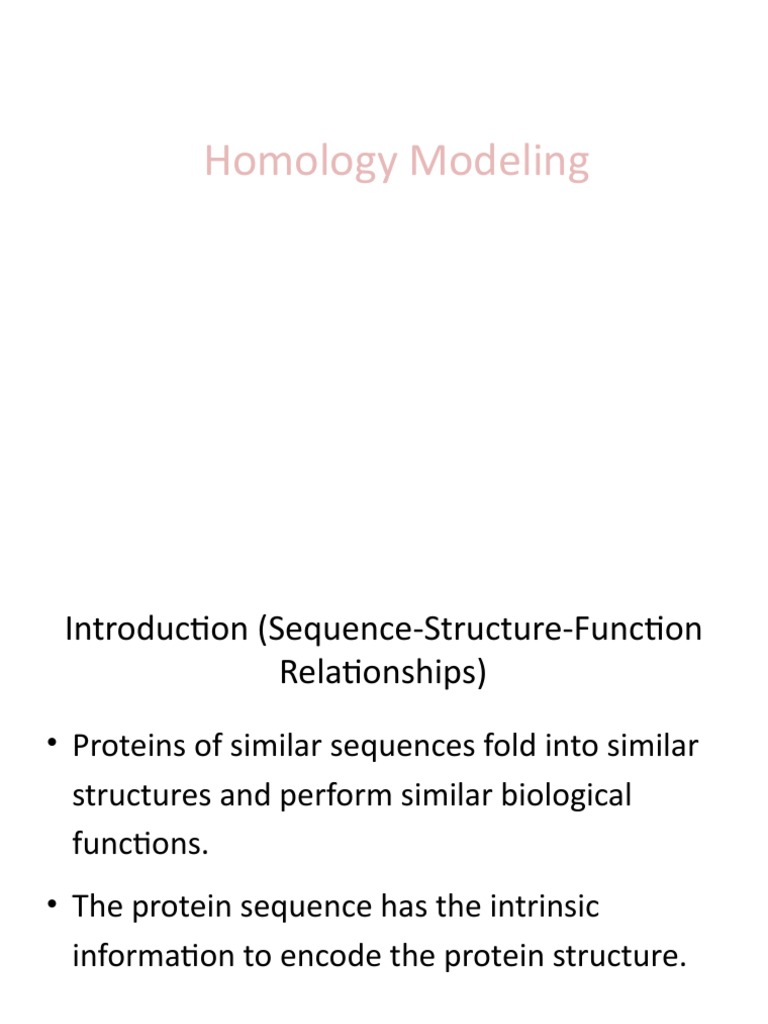 Homology Modeling

Introduction (Sequence-Structure-Function Relationships)

• Proteins of similar sequences fold into similar structures and perform similar biological functions.

• The protein sequence has the intrinsic information to encode the protein structure.